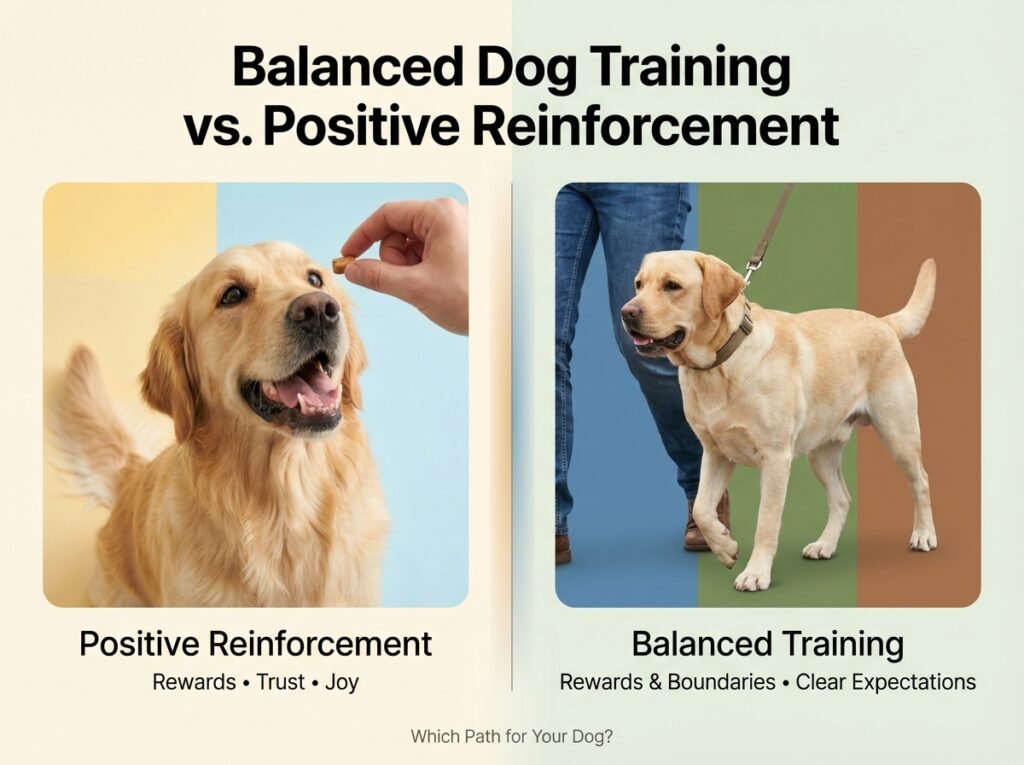 Balanced Dog Training vs. Positive Reinforcement

Positive Reinforcement
Rewards • Trust • Joy

Balanced Training
Rewards & Boundaries • Clear Expectations

Which Path for Your Dog?